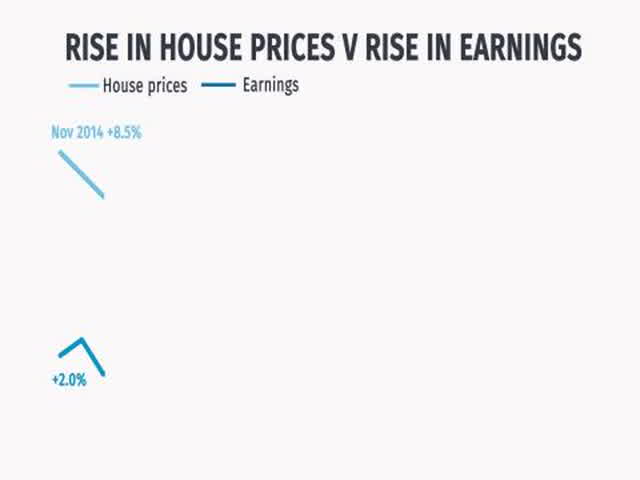 RISE IN HOUSE PRICES V RISE IN EARNINGS

House prices Earnings

Nov 2014 +8.5%

+2.0%